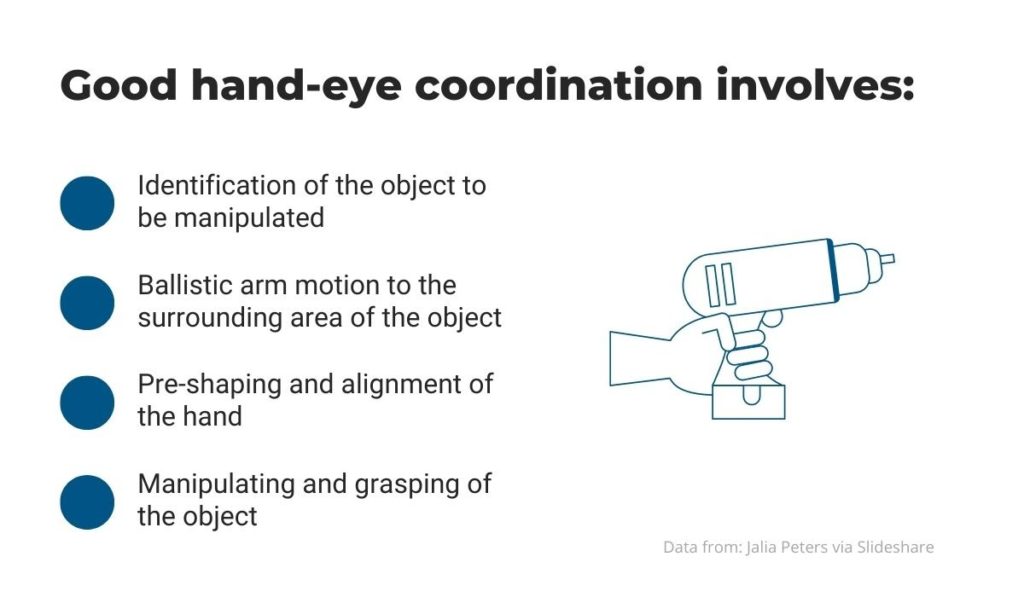 Good hand-eye coordination involves:

Identification of the object to be manipulated

Ballistic arm motion to the surrounding area of the object

Pre-shaping and alignment of the hand

Manipulating and grasping of the object

Data from: Jalia Peters via Slideshare